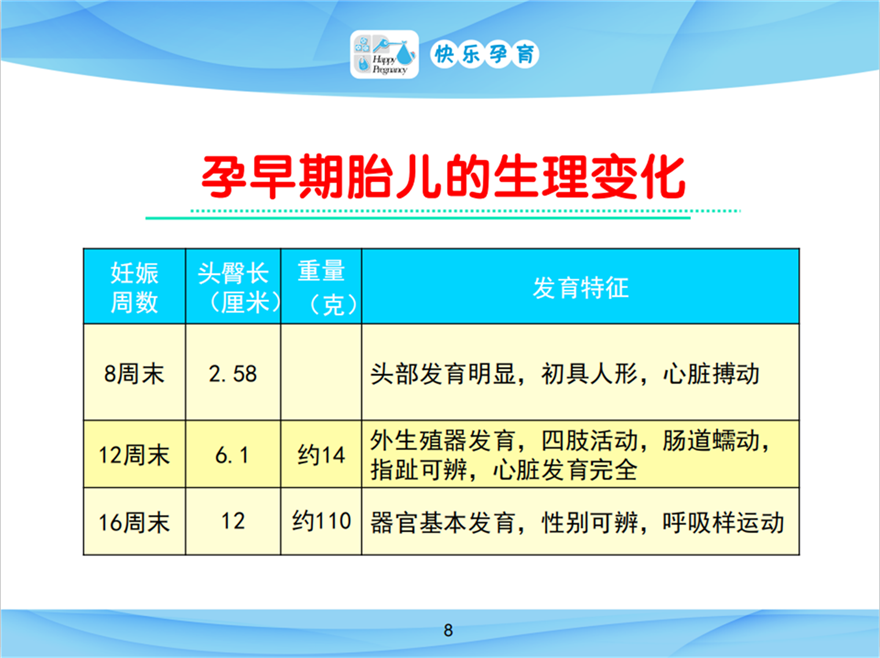 Happy Pregnancy 快乐孕育

孕早期胎儿的生理变化

| 妊娠周数 | 头臀长（厘米） | 重量（克） | 发育特征 |
|---|---|---|---|
| 8周末 | 2.58 | | 头部发育明显，初具人形，心脏搏动 |
| 12周末 | 6.1 | 约14 | 外生殖器发育，四肢活动，肠道蠕动，指趾可辨，心脏发育完全 |
| 16周末 | 12 | 约110 | 器官基本发育，性别可辨，呼吸样运动 |

8